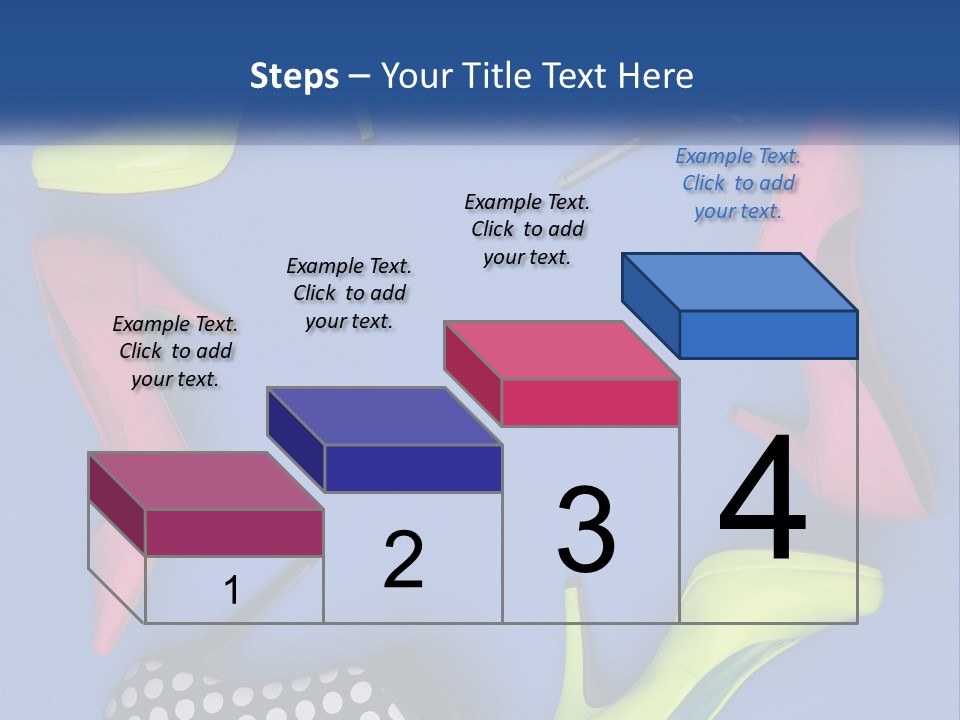 Steps – Your Title Text Here

Example Text. Click to add your text.

Example Text. Click to add your text.

Example Text. Click to add your text.

Example Text. Click to add your text.

1

2

3

4